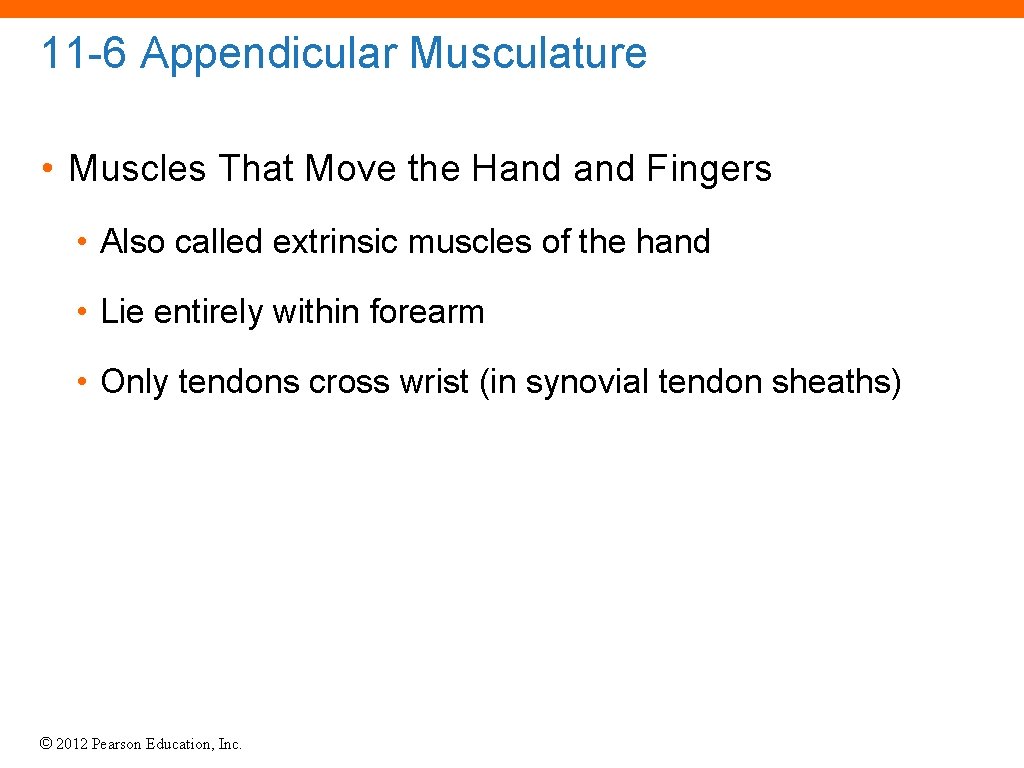 11-6 Appendicular Musculature

• Muscles That Move the Hand and Fingers

• Also called extrinsic muscles of the hand

• Lie entirely within forearm

• Only tendons cross wrist (in synovial tendon sheaths)

© 2012 Pearson Education, Inc.